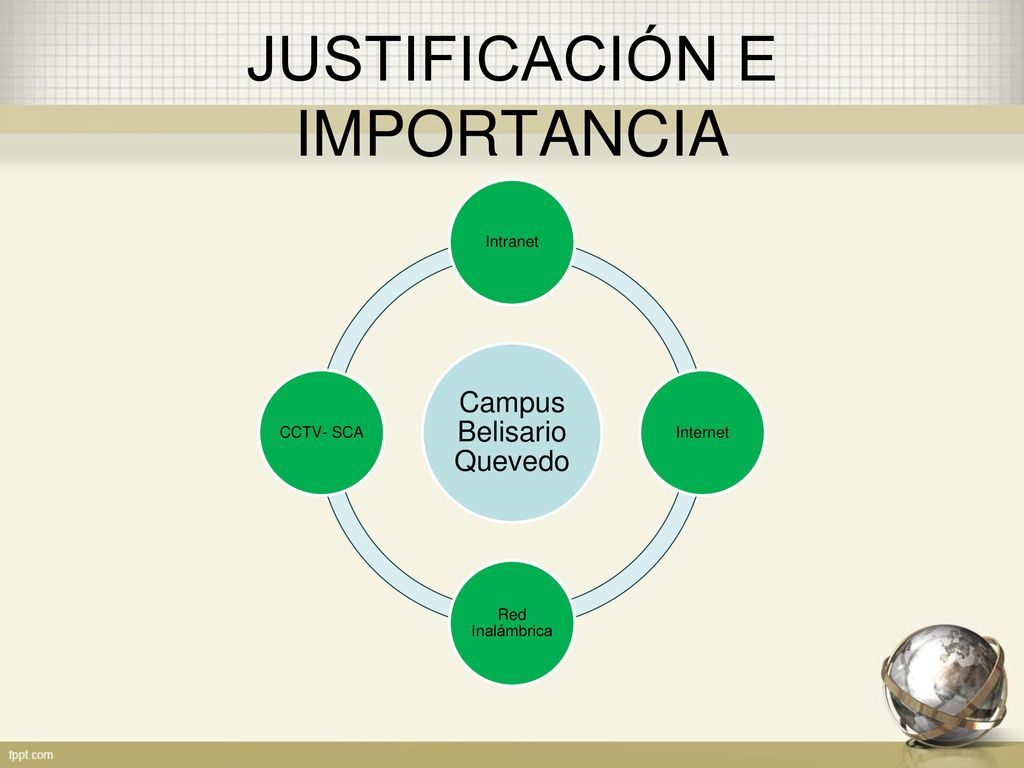 JUSTIFICACIÓN E IMPORTANCIA

Intranet

CCTV- SCA

Campus Belisario Quevedo

Internet

Red Inalámbrica

fppt.com